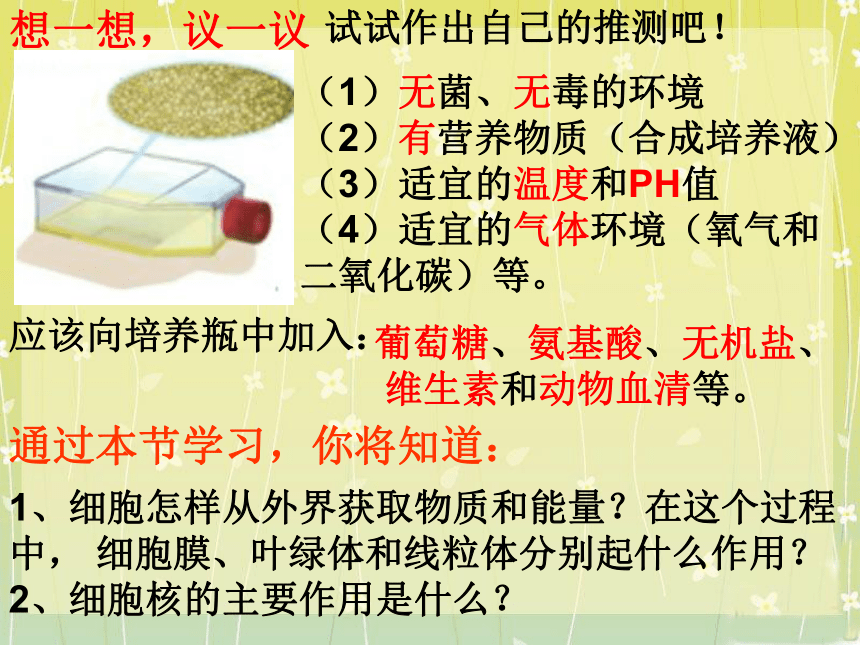 想一想，议一议 试试作出自己的推测吧！

（1）无菌、无毒的环境
（2）有营养物质（合成培养液）
（3）适宜的温度和PH值
（4）适宜的气体环境（氧气和二氧化碳）等。

应该向培养瓶中加入：葡萄糖、氨基酸、无机盐、维生素和动物血清等。

通过本节学习，你将知道：

1、细胞怎样从外界获取物质和能量？在这个过程中， 细胞膜、叶绿体和线粒体分别起什么作用？
2、细胞核的主要作用是什么？